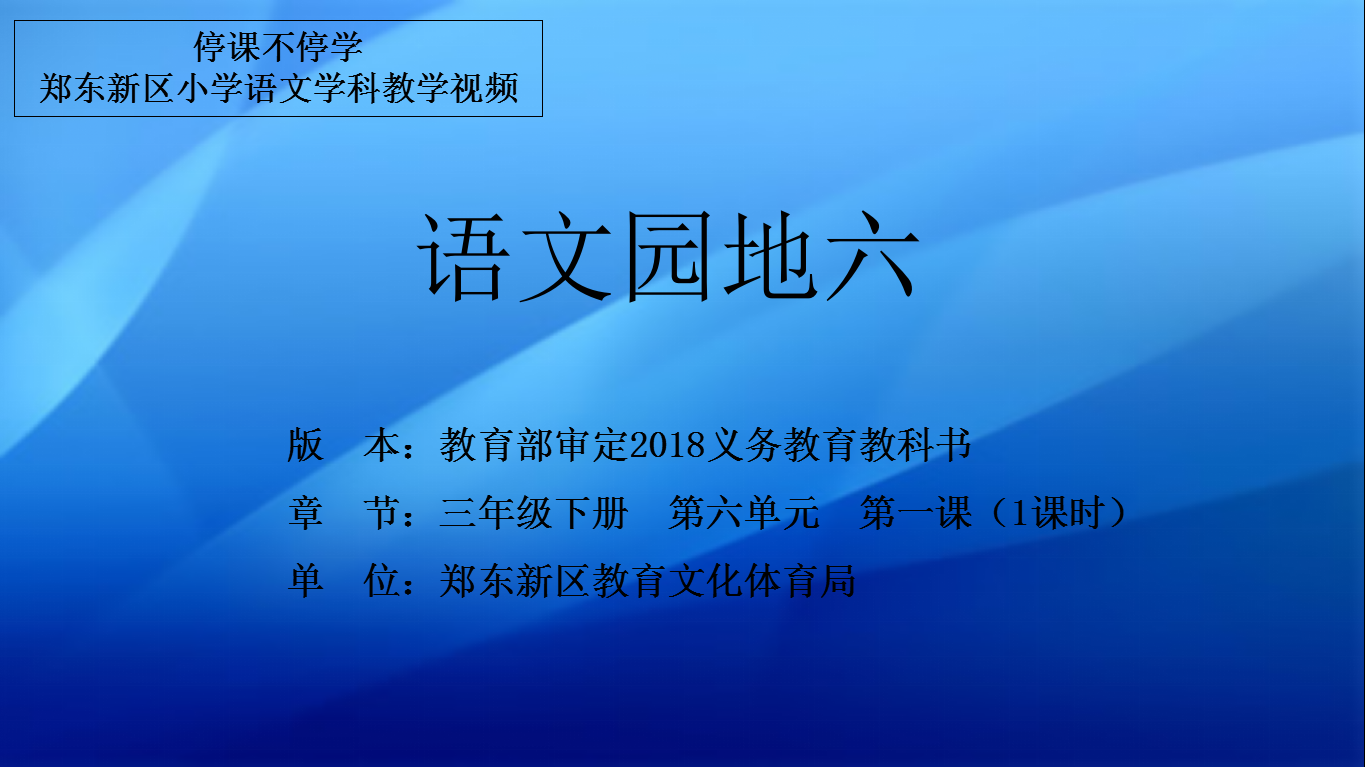 停课不停学
郑东新区小学语文学科教学视频

语文园地六

版　本：教育部审定2018义务教育教科书
章　节：三年级下册　第六单元　第一课（1课时）
单　位：郑东新区教育文化体育局